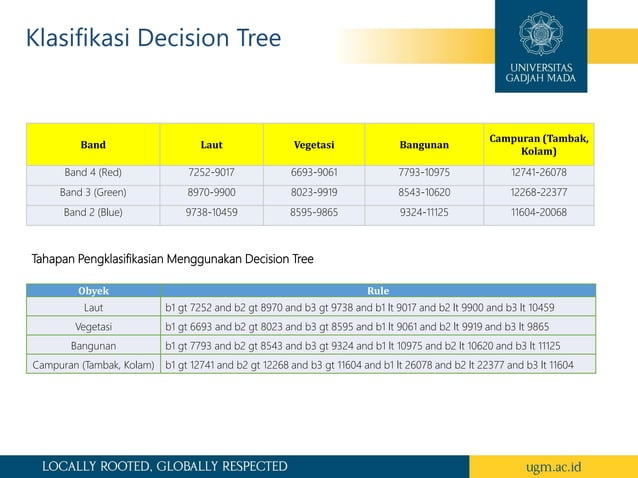 Klasifikasi Decision Tree

UNIVERSITAS GADJAH MADA

| Band | Laut | Vegetasi | Bangunan | Campuran (Tambak, Kolam) |
|---|---|---|---|---|
| Band 4 (Red) | 7252-9017 | 6693-9061 | 7793-10975 | 12741-26078 |
| Band 3 (Green) | 8970-9900 | 8023-9919 | 8543-10620 | 12268-22377 |
| Band 2 (Blue) | 9738-10459 | 8595-9865 | 9324-11125 | 11604-20068 |

Tahapan Pengklasifikasian Menggunakan Decision Tree

| Obyek | Rule |
|---|---|
| Laut | b1 gt 7252 and b2 gt 8970 and b3 gt 9738 and b1 lt 9017 and b2 lt 9900 and b3 lt 10459 |
| Vegetasi | b1 gt 6693 and b2 gt 8023 and b3 gt 8595 and b1 lt 9061 and b2 lt 9919 and b3 lt 9865 |
| Bangunan | b1 gt 7793 and b2 gt 8543 and b3 gt 9324 and b1 lt 10975 and b2 lt 10620 and b3 lt 11125 |
| Campuran (Tambak, Kolam) | b1 gt 12741 and b2 gt 12268 and b3 gt 11604 and b1 lt 26078 and b2 lt 22377 and b3 lt 11604 |

LOCALLY ROOTED, GLOBALLY RESPECTED

ugm.ac.id